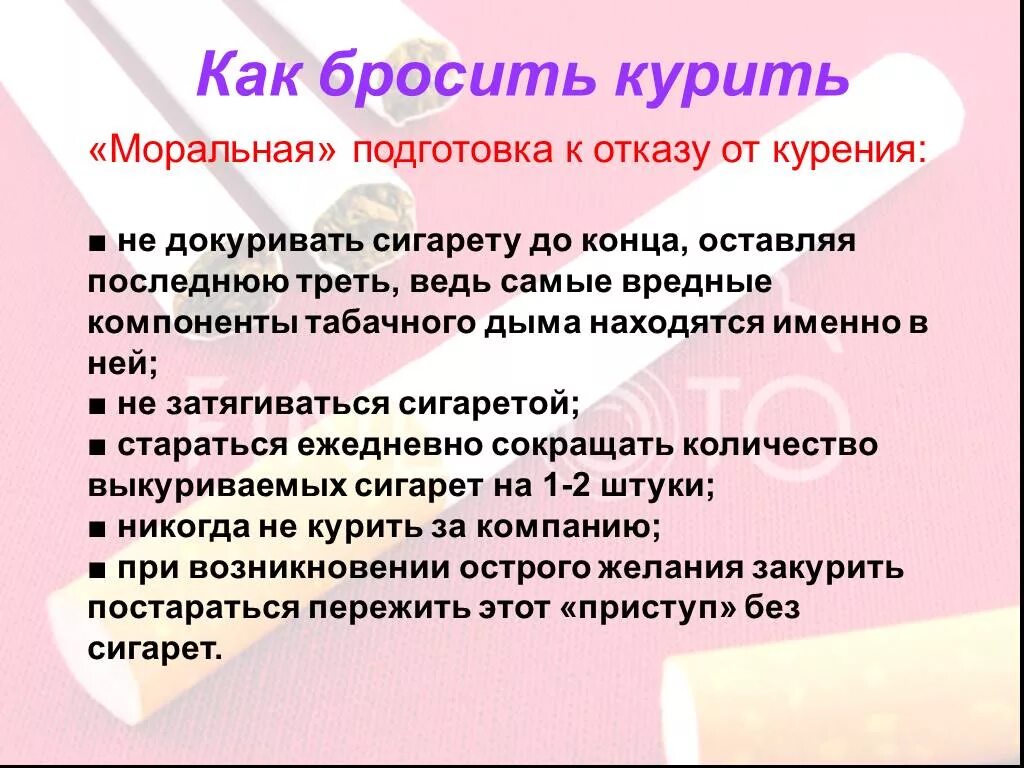 Как бросить курить

«Моральная» подготовка к отказу от курения:

■ не докуривать сигарету до конца, оставляя последнюю треть, ведь самые вредные компоненты табачного дыма находятся именно в ней;
■ не затягиваться сигаретой;
■ стараться ежедневно сокращать количество выкуриваемых сигарет на 1-2 штуки;
■ никогда не курить за компанию;
■ при возникновении острого желания закурить постараться пережить этот «приступ» без сигарет.